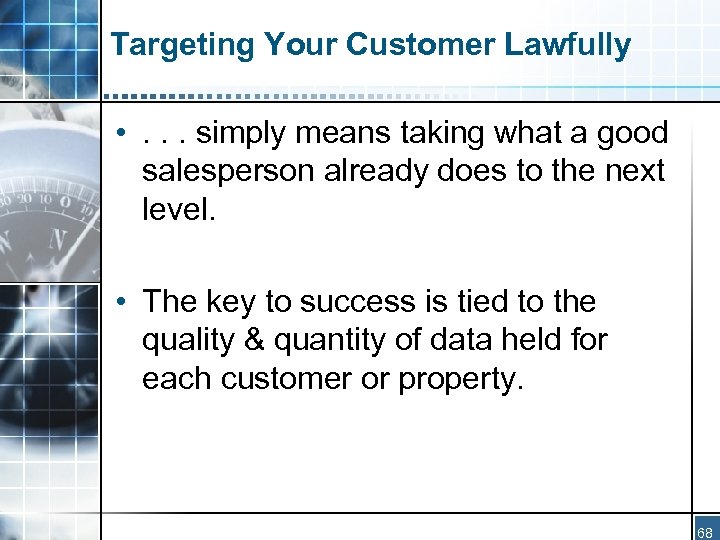 Targeting Your Customer Lawfully

• . . . simply means taking what a good salesperson already does to the next level.

• The key to success is tied to the quality & quantity of data held for each customer or property.

68